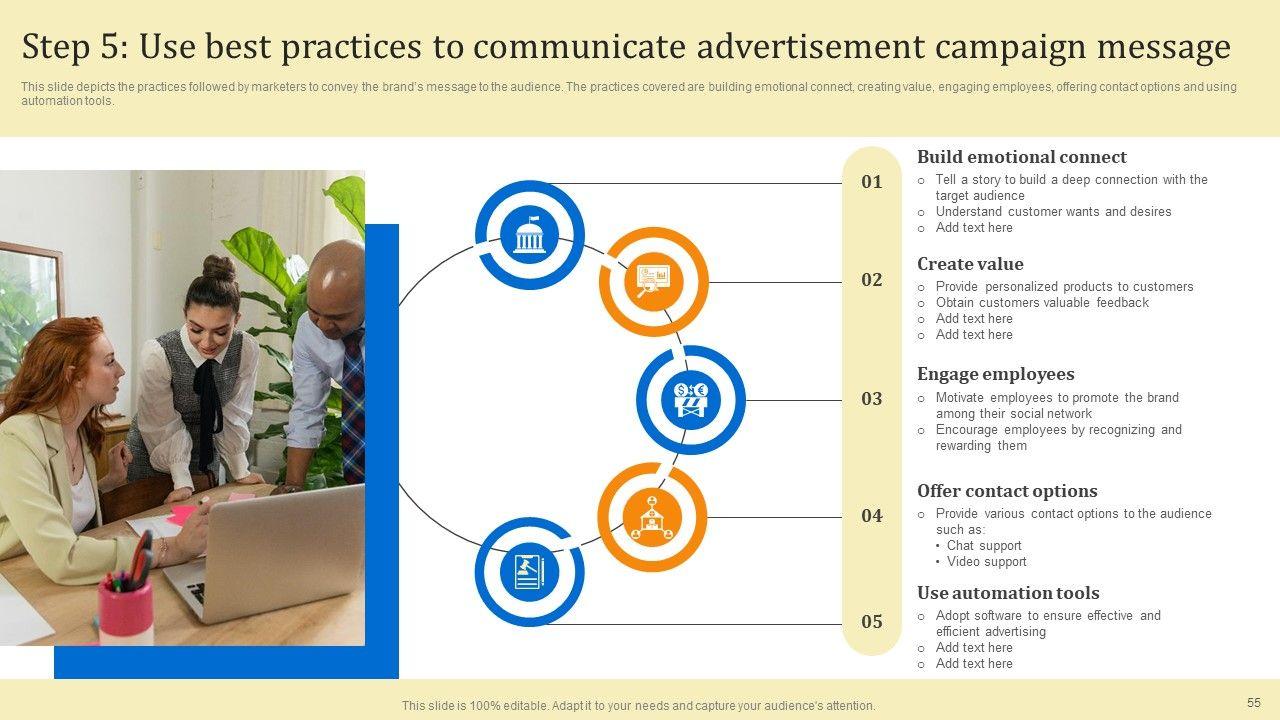 Step 5: Use best practices to communicate advertisement campaign message

This slide depicts the practices followed by marketers to convey the brand's message to the audience. The practices covered are building emotional connect, creating value, engaging employees, offering contact options and using automation tools.

01

Build emotional connect
○ Tell a story to build a deep connection with the target audience
○ Understand customer wants and desires
○ Add text here

02

Create value
○ Provide personalized products to customers
○ Obtain customers valuable feedback
○ Add text here
○ Add text here

03

Engage employees
○ Motivate employees to promote the brand among their social network
○ Encourage employees by recognizing and rewarding them

04

Offer contact options
○ Provide various contact options to the audience such as:
• Chat support
• Video support

05

Use automation tools
○ Adopt software to ensure effective and efficient advertising
○ Add text here
○ Add text here

This slide is 100% editable. Adapt it to your needs and capture your audience's attention.

55